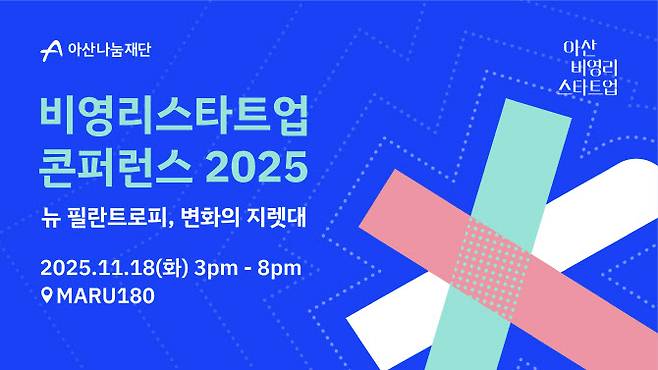 아산나눔재단

아산
비영리
스타트업

비영리스타트업
콘퍼런스 2025

뉴 필란트로피, 변화의 지렛대

2025.11.18(화) 3pm - 8pm
MARU180